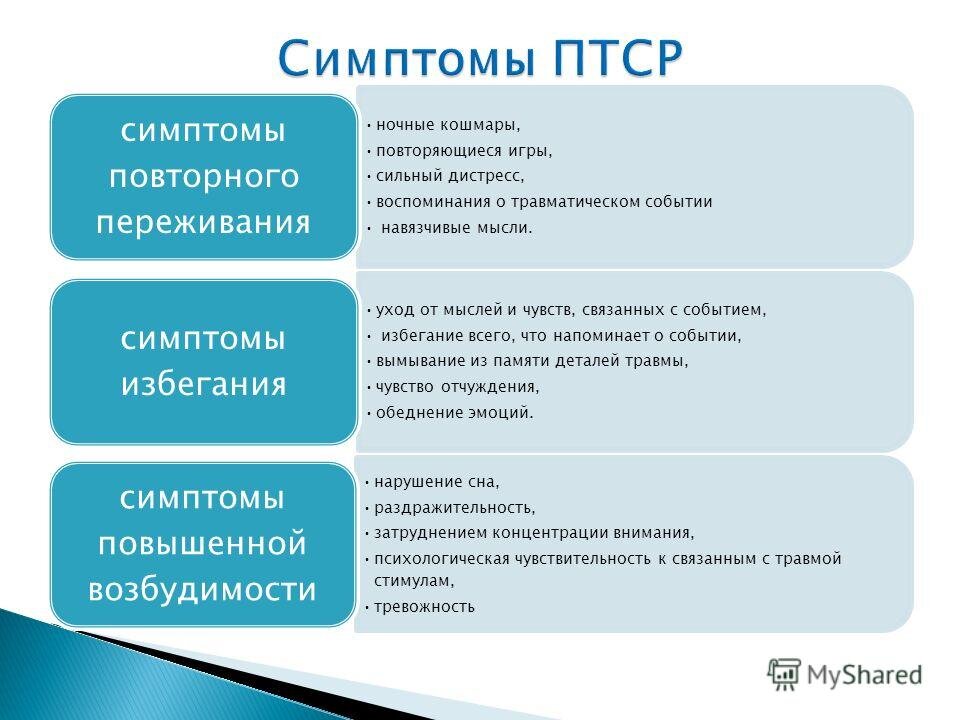 Симптомы ПТСР

симптомы повторного переживания

• ночные кошмары,
• повторяющиеся игры,
• сильный дистресс,
• воспоминания о травматическом событии
• навязчивые мысли.

симптомы избегания

• уход от мыслей и чувств, связанных с событием,
• избегание всего, что напоминает о событии,
• вымывание из памяти деталей травмы,
• чувство отчуждения,
• обеднение эмоций.

симптомы повышенной возбудимости

• нарушение сна,
• раздражительность,
• затруднением концентрации внимания,
• психологическая чувствительность к связанным с травмой стимулам,
• тревожность

MyShared